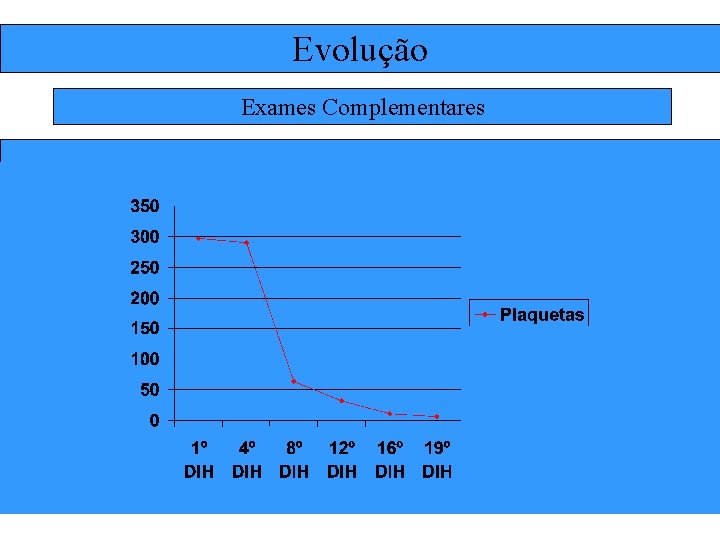 Evolução

Exames Complementares

350
300
250
200
150
100
50
0

1º DIH
4º DIH
8º DIH
12º DIH
16º DIH
19º DIH

Plaquetas